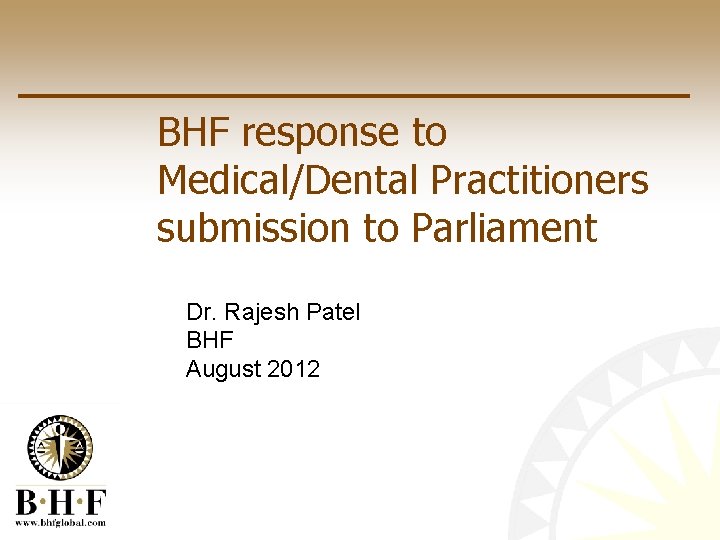 BHF response to Medical/Dental Practitioners submission to Parliament

Dr. Rajesh Patel
BHF
August 2012

B·H·F
www.bhfglobal.com